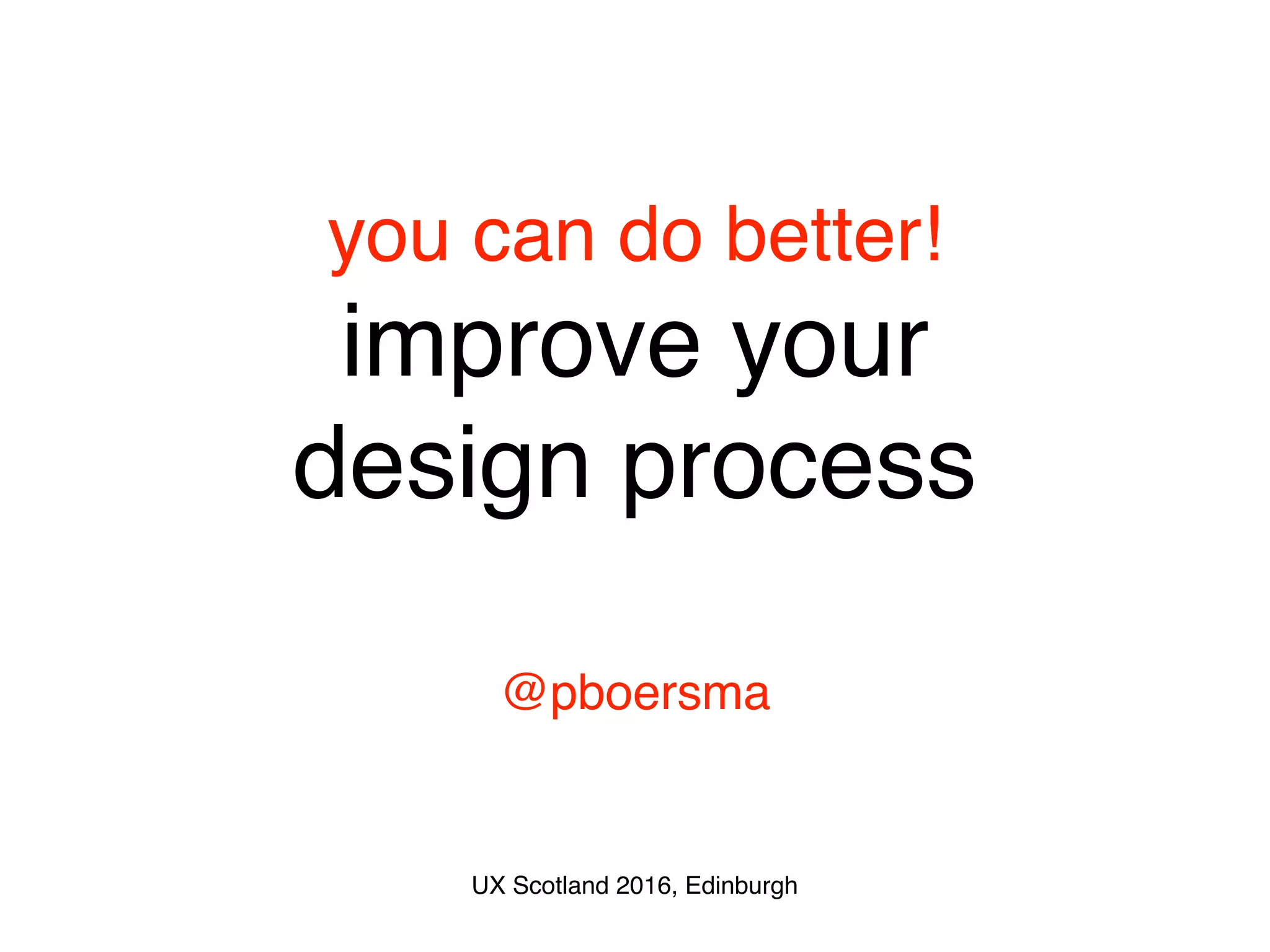 you can do better!
improve your design process

@pboersma

UX Scotland 2016, Edinburgh